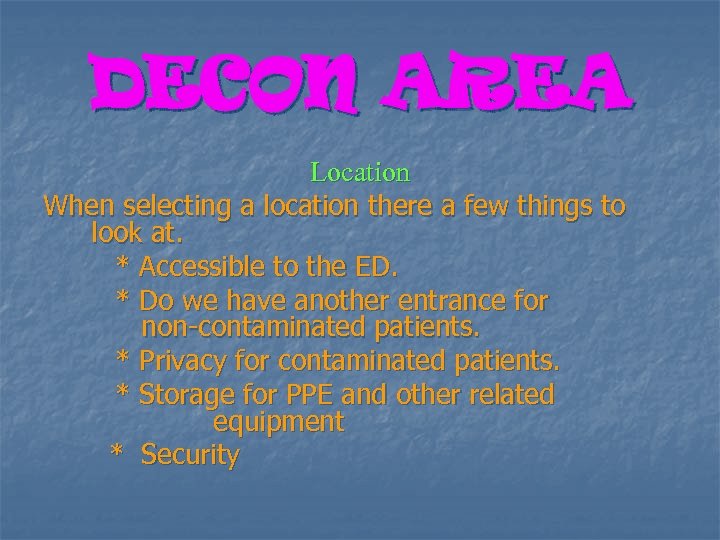 DECON AREA

Location

When selecting a location there a few things to look at.

* Accessible to the ED.

* Do we have another entrance for non-contaminated patients.

* Privacy for contaminated patients.

* Storage for PPE and other related equipment

* Security